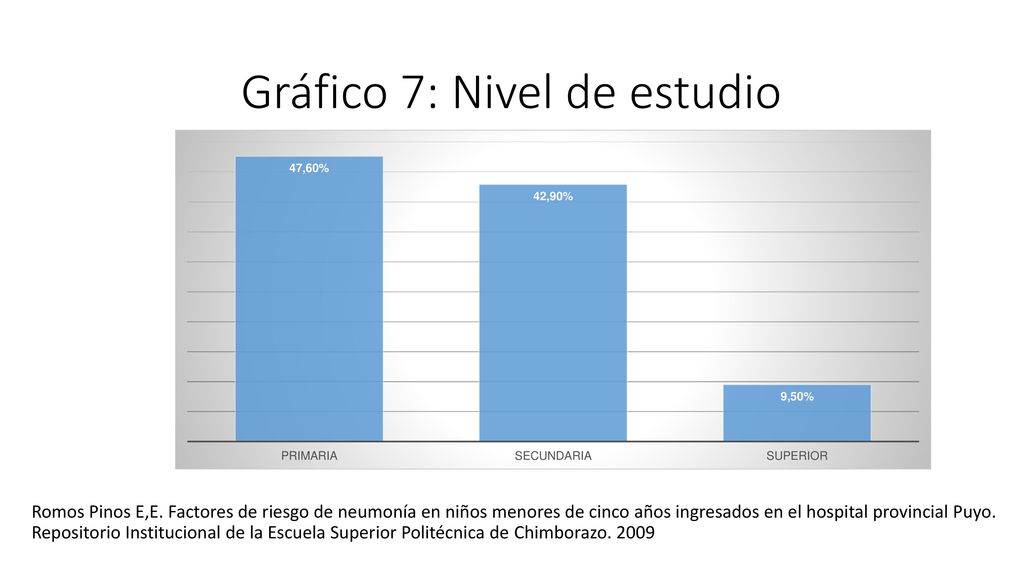 Gráfico 7: Nivel de estudio

47,60%

42,90%

9,50%

PRIMARIA

SECUNDARIA

SUPERIOR

Romos Pinos E,E. Factores de riesgo de neumonía en niños menores de cinco años ingresados en el hospital provincial Puyo. Repositorio Institucional de la Escuela Superior Politécnica de Chimborazo. 2009